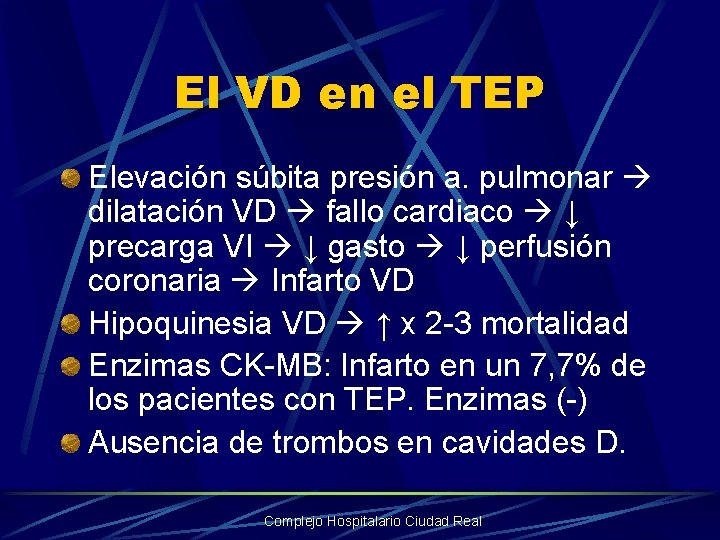 El VD en el TEP

• Elevación súbita presión a. pulmonar → dilatación VD → fallo cardiaco → ↓ precarga VI → ↓ gasto → ↓ perfusión coronaria → Infarto VD
• Hipoquinesia VD → ↑ x 2-3 mortalidad
• Enzimas CK-MB: Infarto en un 7,7% de los pacientes con TEP. Enzimas (-)
• Ausencia de trombos en cavidades D.

Complejo Hospitalario Ciudad Real